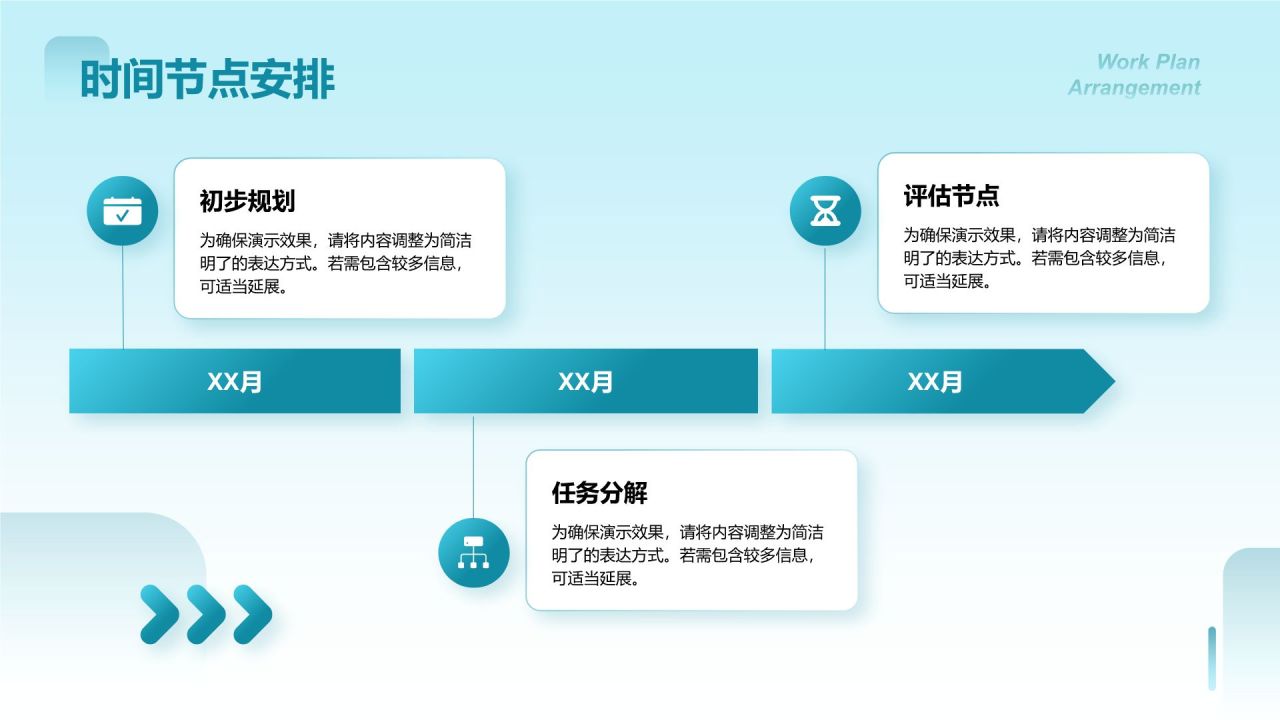 时间节点安排

Work Plan
Arrangement

初步规划

为确保演示效果，请将内容调整为简洁明了的表达方式。若需包含较多信息，可适当延展。

评估节点

为确保演示效果，请将内容调整为简洁明了的表达方式。若需包含较多信息，可适当延展。

XX月

XX月

XX月

任务分解

为确保演示效果，请将内容调整为简洁明了的表达方式。若需包含较多信息，可适当延展。